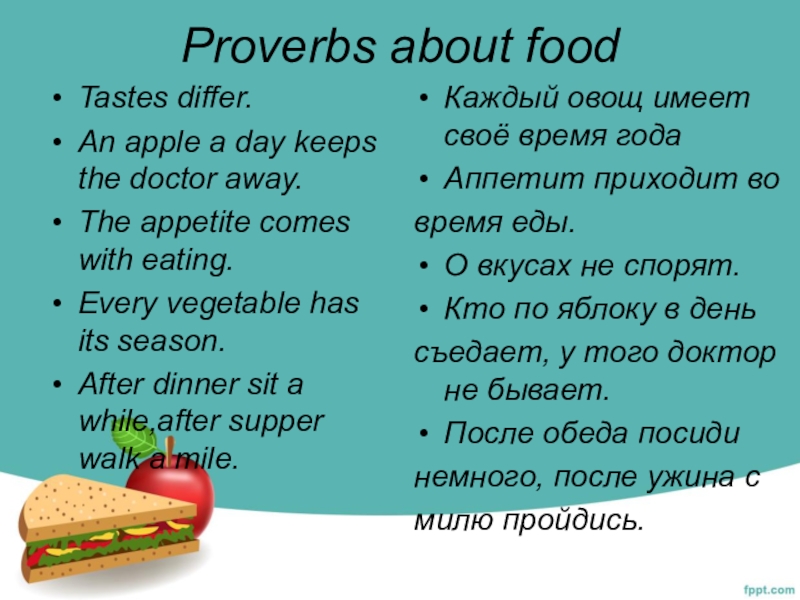 Proverbs about food

• Tastes differ.
• An apple a day keeps the doctor away.
• The appetite comes with eating.
• Every vegetable has its season.
• After dinner sit a while,after supper walk a mile.

• Каждый овощ имеет своё время года
• Аппетит приходит во время еды.
• О вкусах не спорят.
• Кто по яблоку в день съедает, у того доктор не бывает.
• После обеда посиди немного, после ужина с милю пройдись.

fppt.com